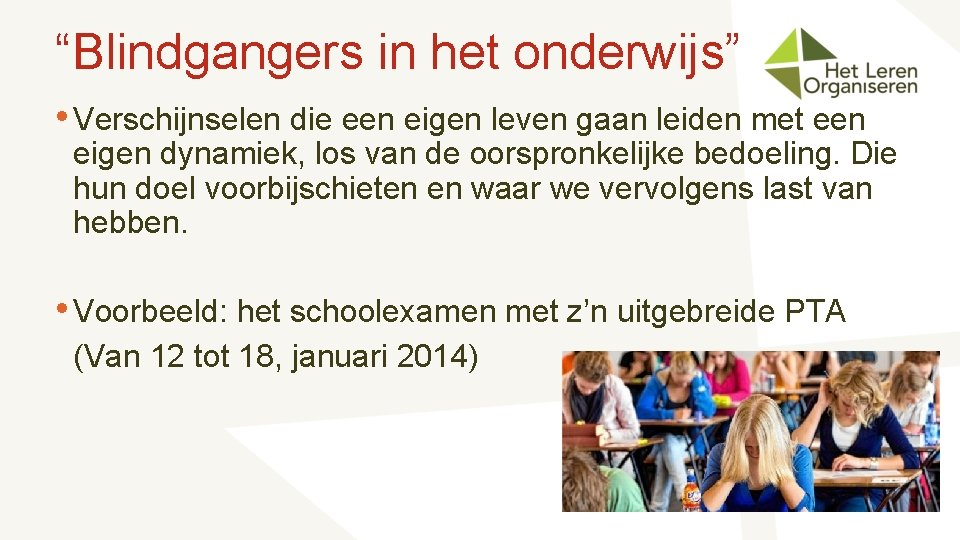 “Blindgangers in het onderwijs”

Het Leren Organiseren

• Verschijnselen die een eigen leven gaan leiden met een eigen dynamiek, los van de oorspronkelijke bedoeling. Die hun doel voorbijschieten en waar we vervolgens last van hebben.

• Voorbeeld: het schoolexamen met z’n uitgebreide PTA (Van 12 tot 18, januari 2014)